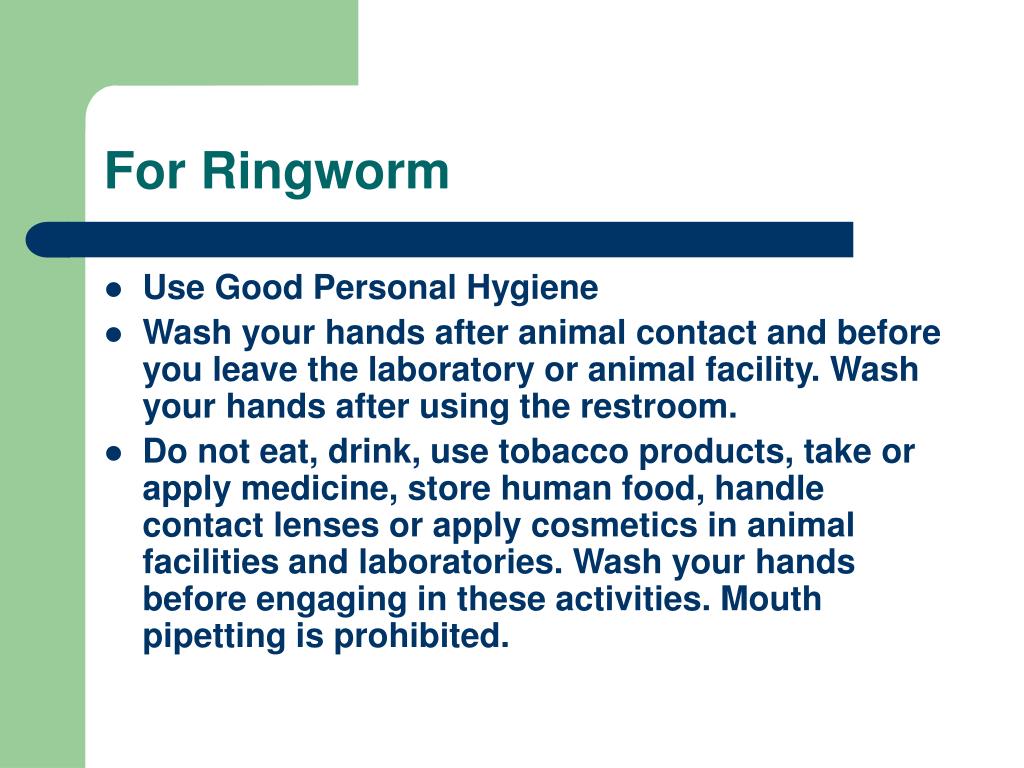 For Ringworm

- Use Good Personal Hygiene
- Wash your hands after animal contact and before you leave the laboratory or animal facility. Wash your hands after using the restroom.
- Do not eat, drink, use tobacco products, take or apply medicine, store human food, handle contact lenses or apply cosmetics in animal facilities and laboratories. Wash your hands before engaging in these activities. Mouth pipetting is prohibited.